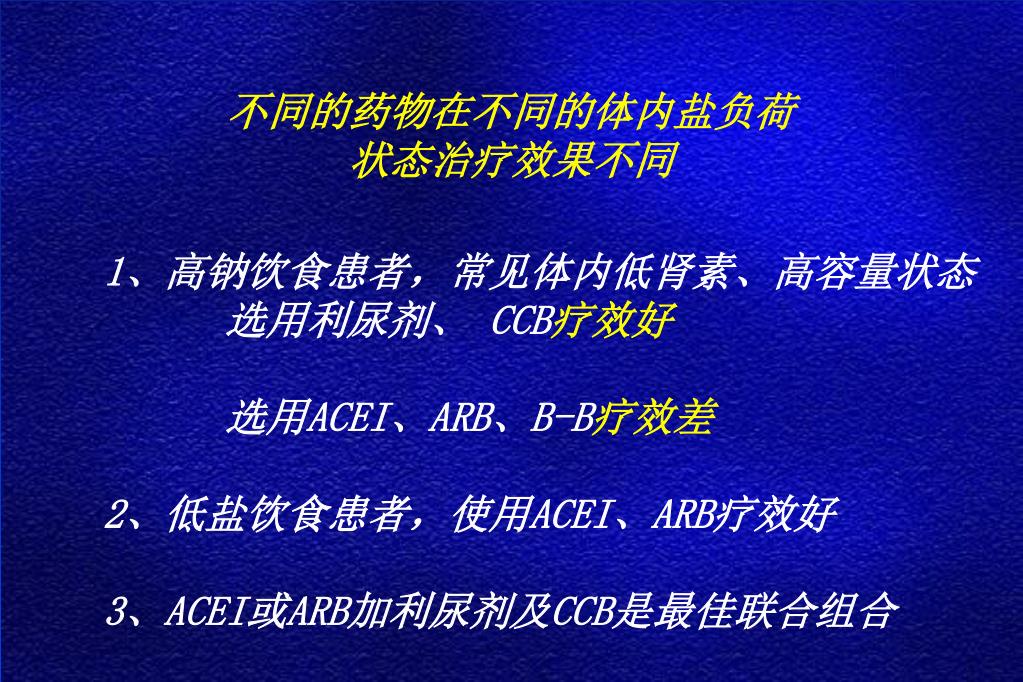 不同的药物在不同的体内盐负荷状态治疗效果不同

1、高钠饮食患者，常见体内低肾素、高容量状态
选用利尿剂、 CCB疗效好

选用ACEI、ARB、B-B疗效差

2、低盐饮食患者，使用ACEI、ARB疗效好

3、ACEI或ARB加利尿剂及CCB是最佳联合组合